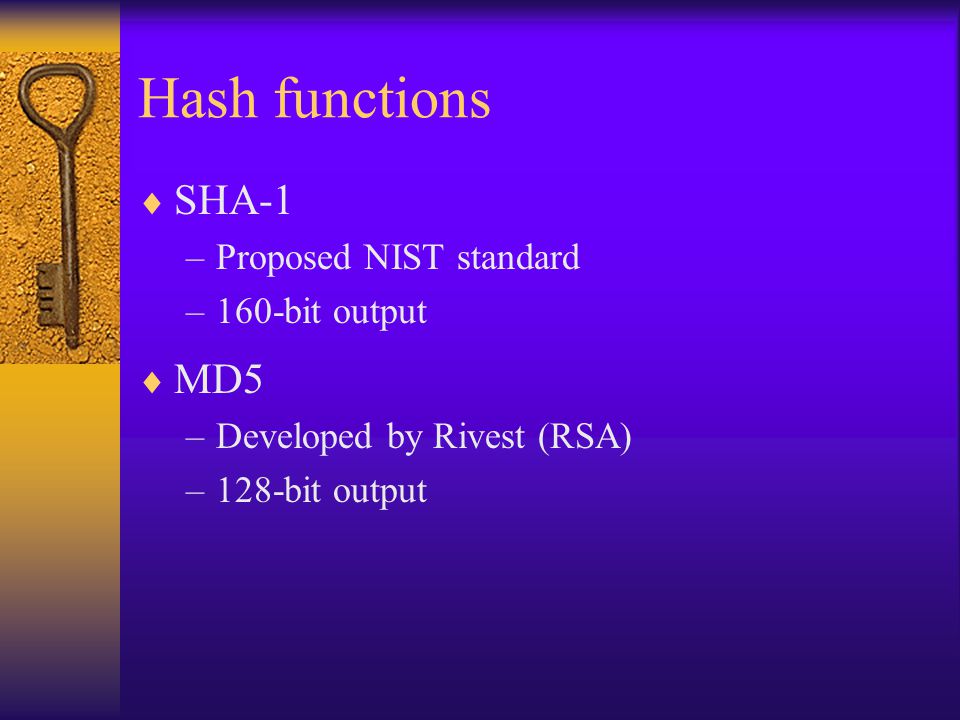 Hash functions

♦ SHA-1
– Proposed NIST standard
– 160-bit output

♦ MD5
– Developed by Rivest (RSA)
– 128-bit output